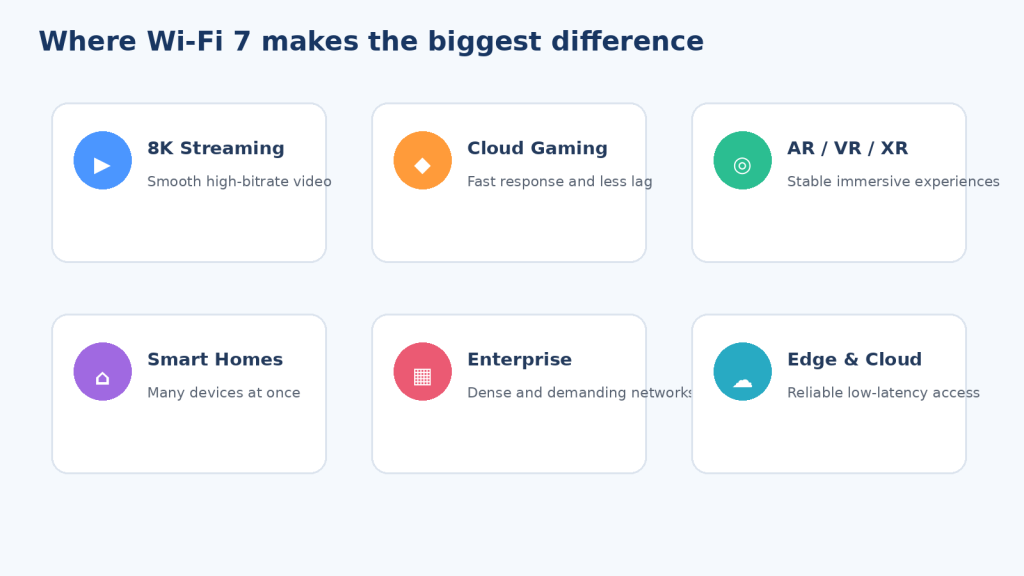 Where Wi-Fi 7 makes the biggest difference

8K Streaming
Smooth high-bitrate video

Cloud Gaming
Fast response and less lag

AR / VR / XR
Stable immersive experiences

Smart Homes
Many devices at once

Enterprise
Dense and demanding networks

Edge & Cloud
Reliable low-latency access